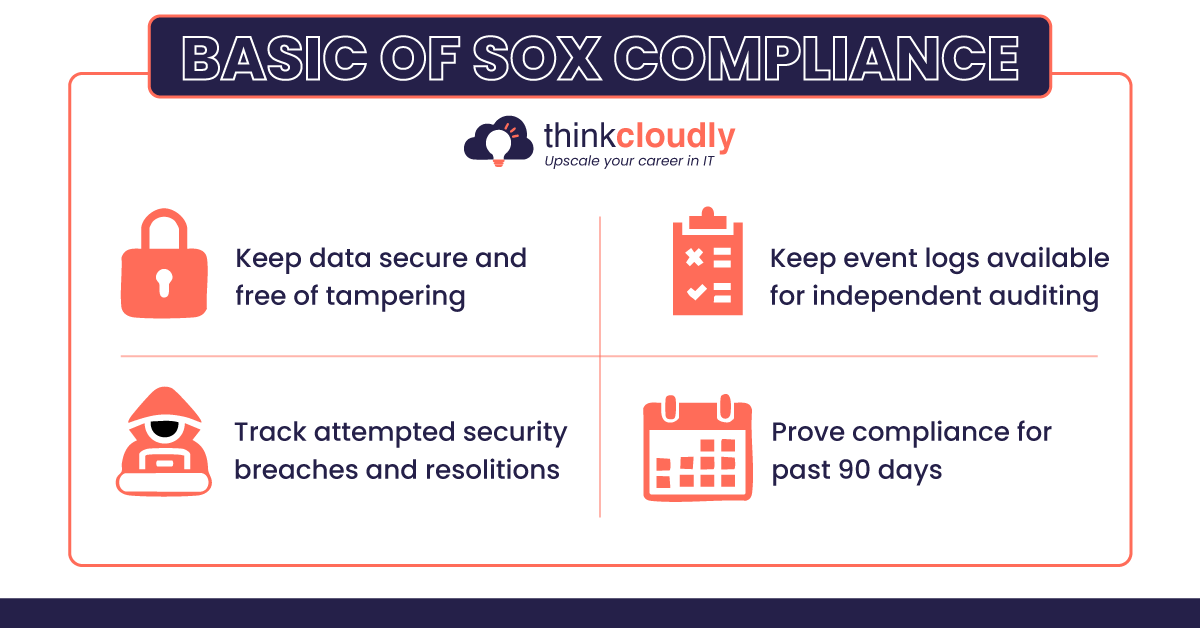 BASIC OF SOX COMPLIANCE

thinkcloudly
Upscale your career in IT

Keep data secure and free of tampering

Keep event logs available for independent auditing

Track attempted security breaches and resolitions

Prove compliance for past 90 days